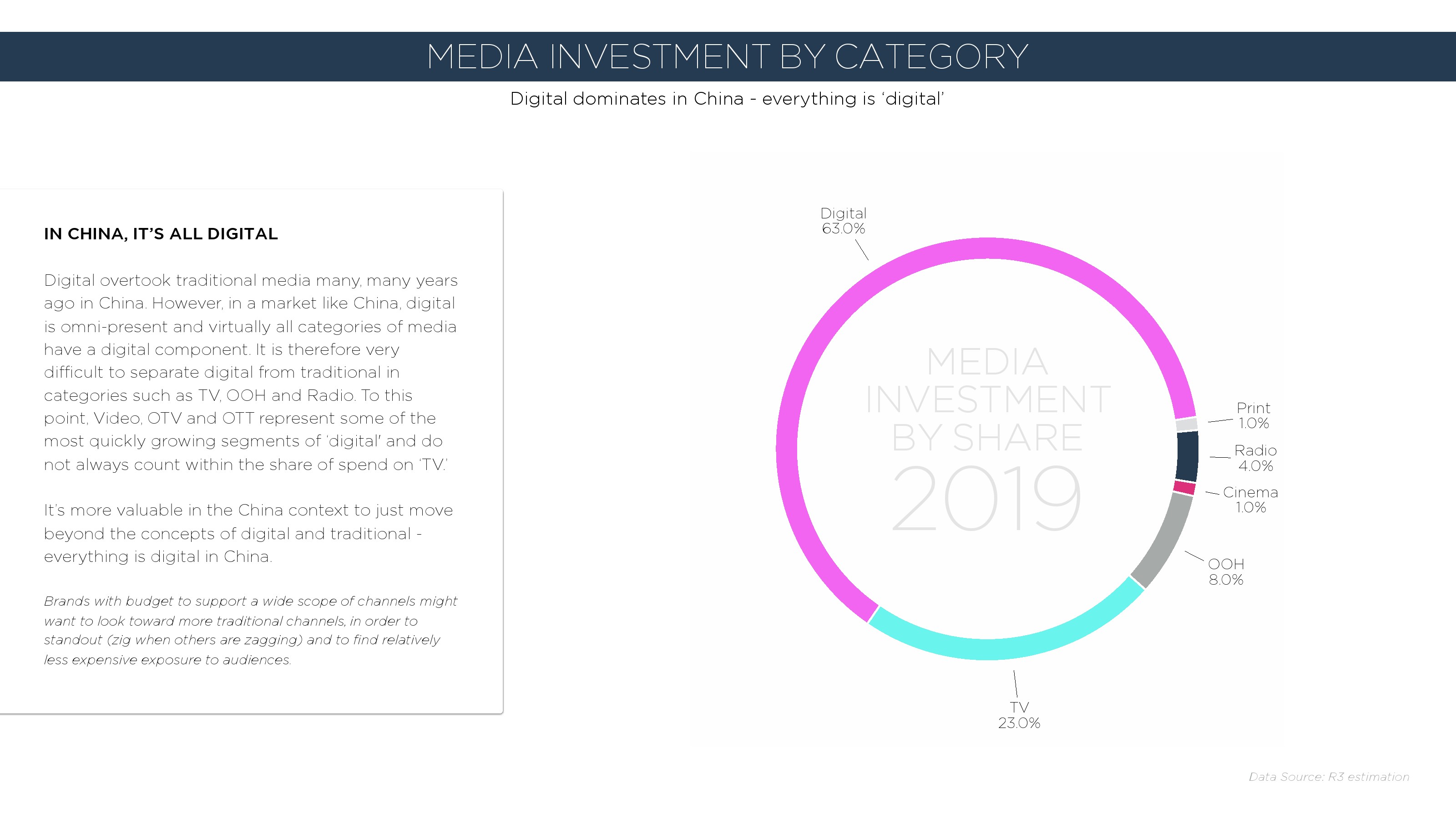 MEDIA INVESTMENT BY CATEGORY

Digital dominates in China - everything is 'digital'

IN CHINA, IT'S ALL DIGITAL

Digital overtook traditional media many, many years ago in China. However, in a market like China, digital is omni-present and virtually all categories of media have a digital component. It is therefore very difficult to separate digital from traditional in categories such as TV, OOH and Radio. To this point, Video, OTV and OTT represent some of the most quickly growing segments of 'digital' and do not always count within the share of spend on 'TV.'

It's more valuable in the China context to just move beyond the concepts of digital and traditional - everything is digital in China.

Brands with budget to support a wide scope of channels might want to look toward more traditional channels, in order to standout (zig when others are zagging) and to find relatively less expensive exposure to audiences.

Digital
63.0%

MEDIA INVESTMENT BY SHARE 2019

Print
1.0%

Radio
4.0%

Cinema
1.0%

OOH
8.0%

TV
23.0%

Data Source: R3 estimation